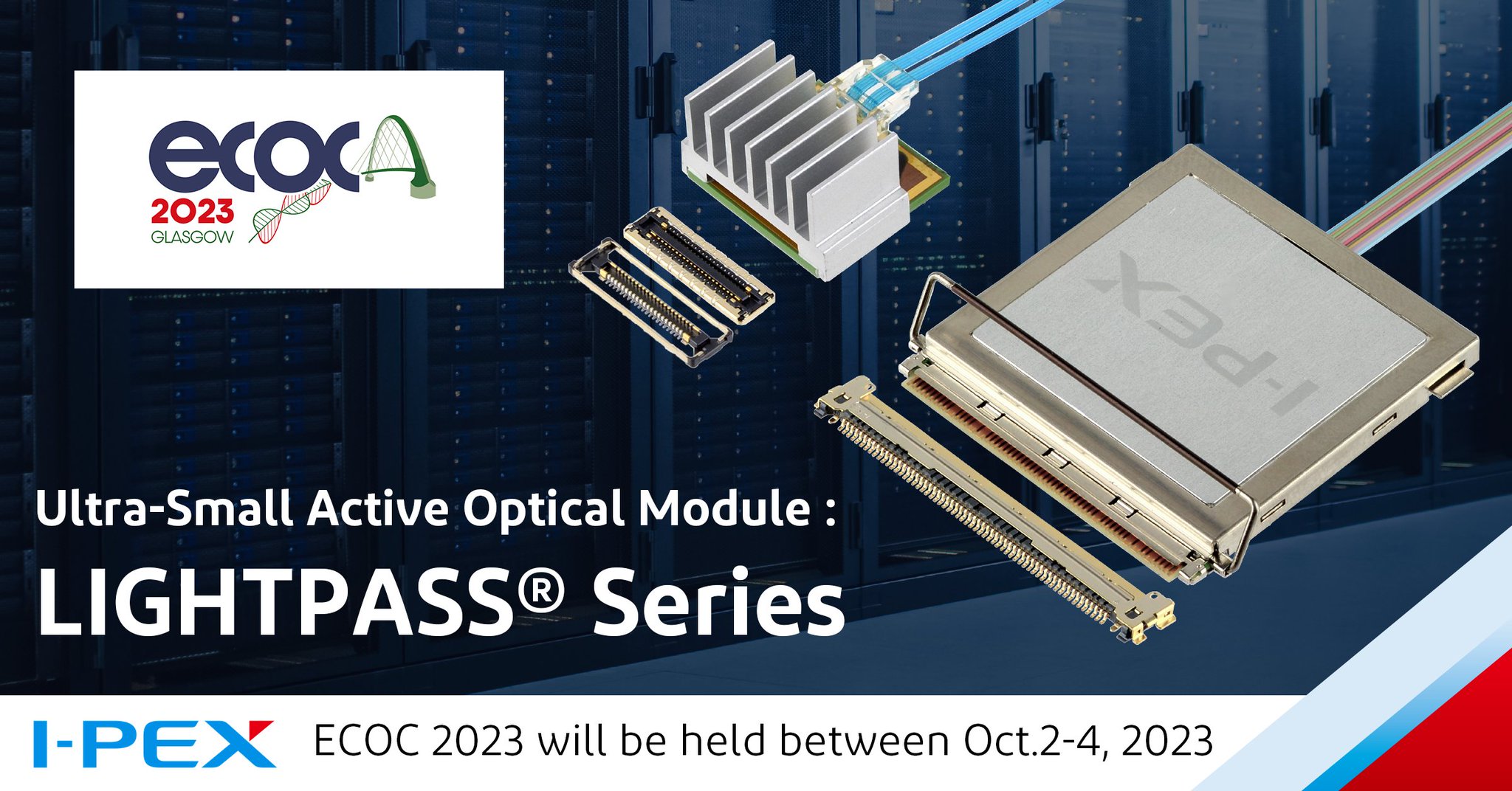 ecoc
2023
GLASGOW

I-PEX

Ultra-Small Active Optical Module :
LIGHTPASS® Series

I-PEX ECOC 2023 will be held between Oct.2-4, 2023